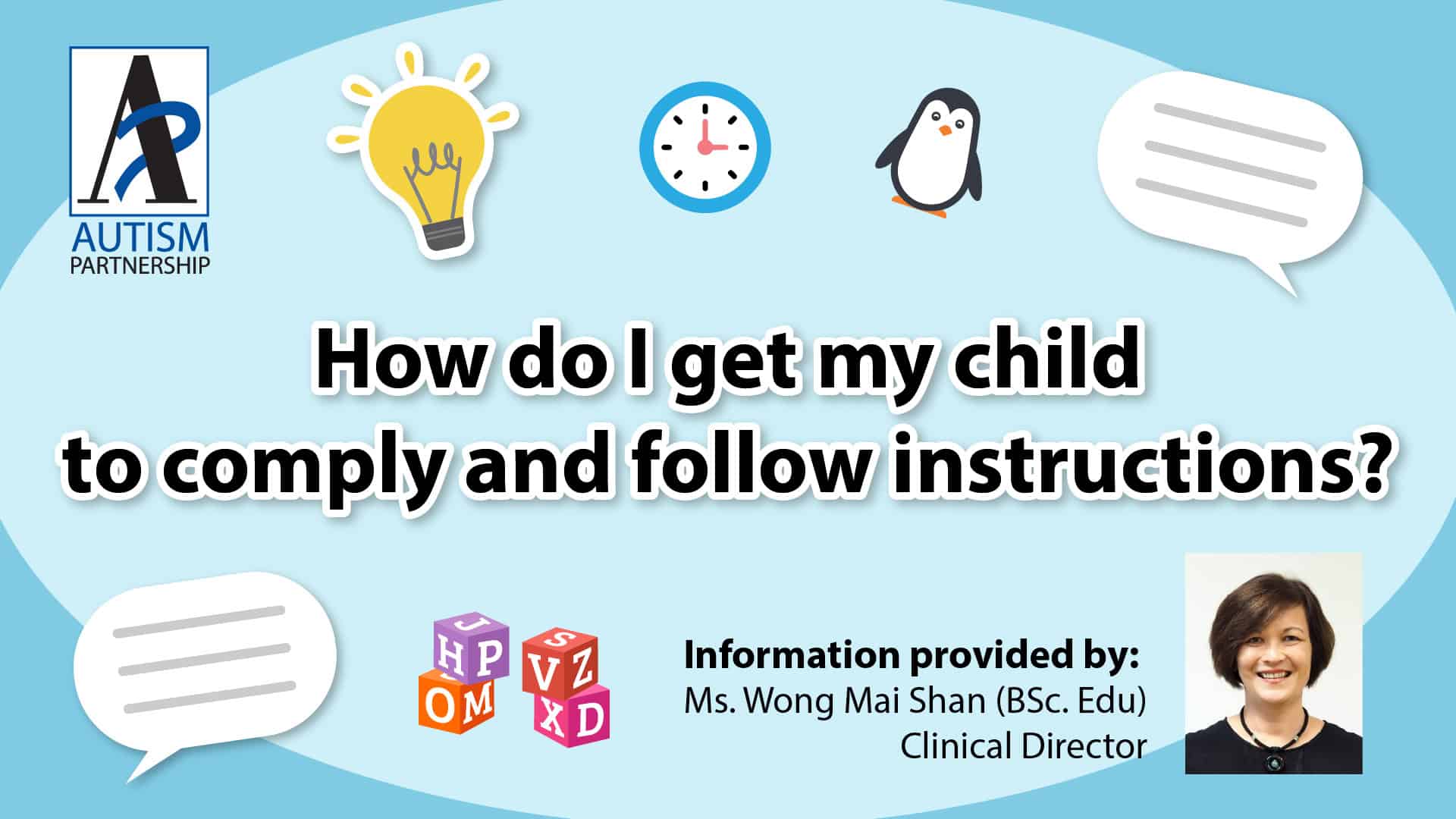 AUTISM
PARTNERSHIP

How do I get my child to comply and follow instructions?

J
H P
O M

S
V Z
X D

Information provided by:
Ms. Wong Mai Shan (BSc. Edu)
Clinical Director